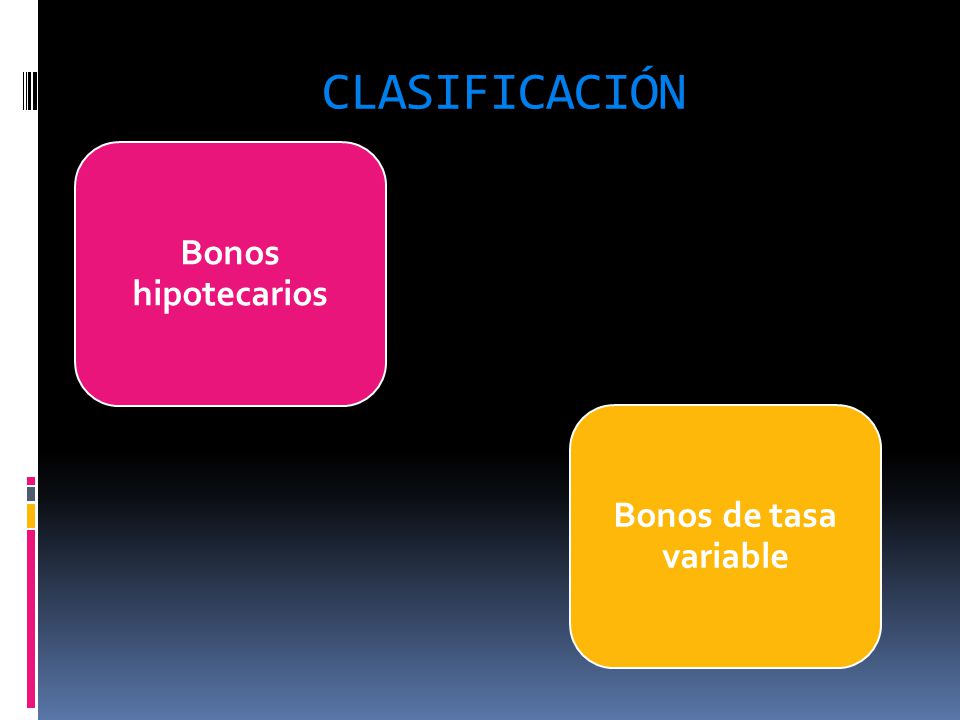 CLASIFICACIÓN

Bonos hipotecarios

Bonos de tasa variable